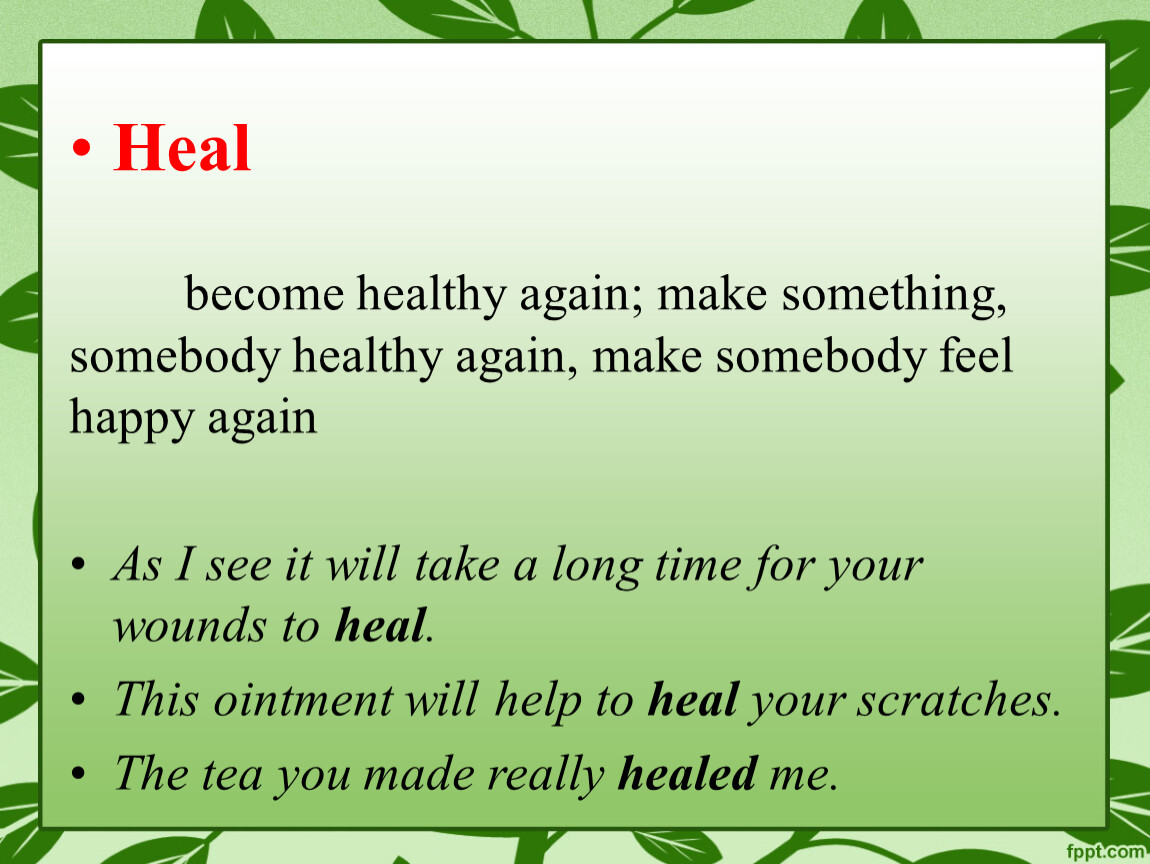 • Heal

become healthy again; make something, somebody healthy again, make somebody feel happy again

• As I see it will take a long time for your wounds to heal.
• This ointment will help to heal your scratches.
• The tea you made really healed me.

fppt.com